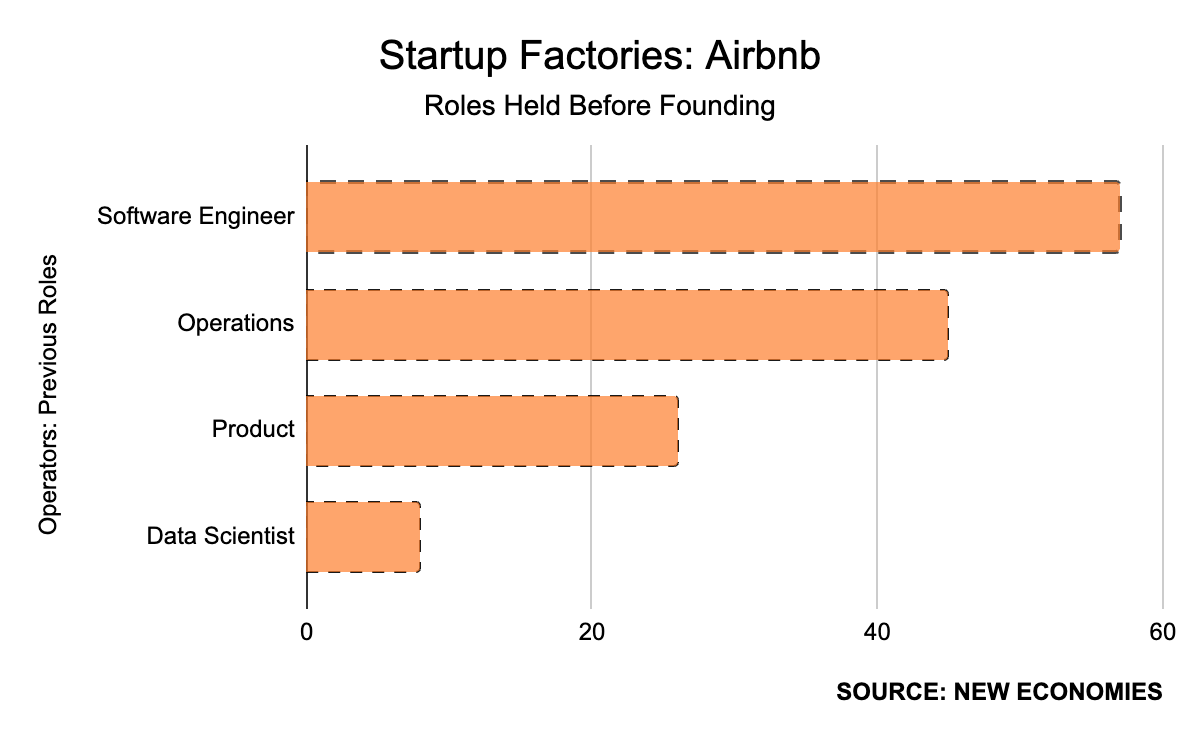 Startup Factories: Airbnb
Roles Held Before Founding

Operators: Previous Roles

Software Engineer
Operations
Product
Data Scientist

0
20
40
60

SOURCE: NEW ECONOMIES